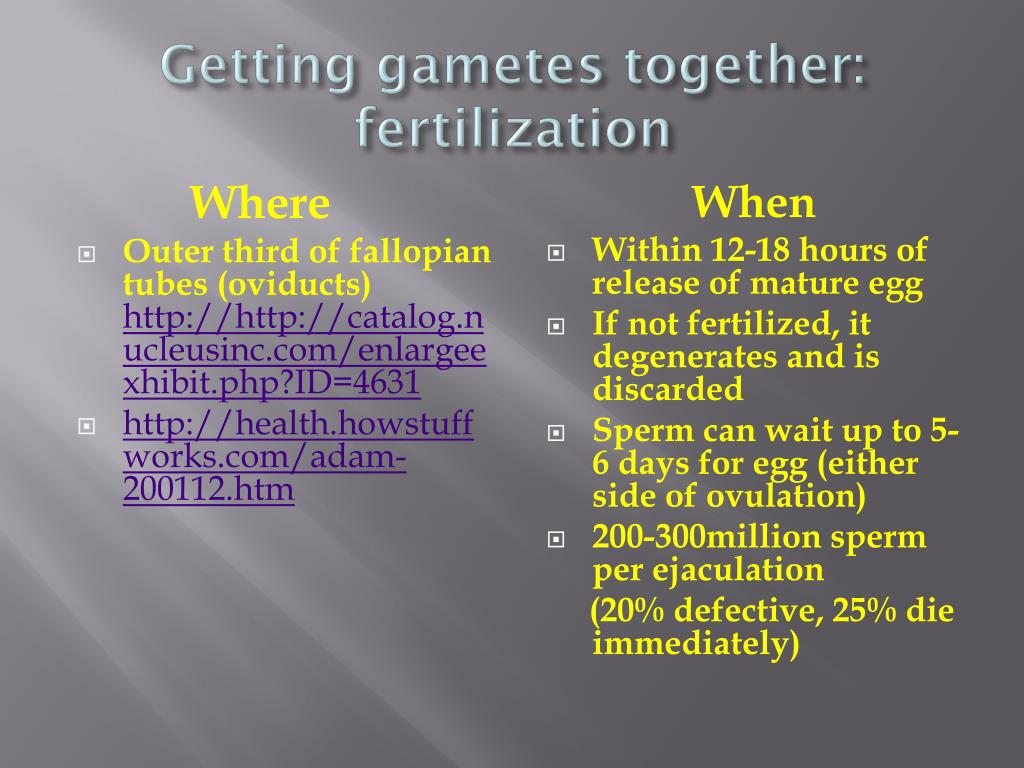 Getting gametes together: fertilization

Where

Outer third of fallopian tubes (oviducts) http://http://catalog.nucleusinc.com/enlargeexhibit.php?ID=4631

http://health.howstuffworks.com/adam-200112.htm

When

Within 12-18 hours of release of mature egg

If not fertilized, it degenerates and is discarded

Sperm can wait up to 5-6 days for egg (either side of ovulation)

200-300million sperm per ejaculation

(20% defective, 25% die immediately)